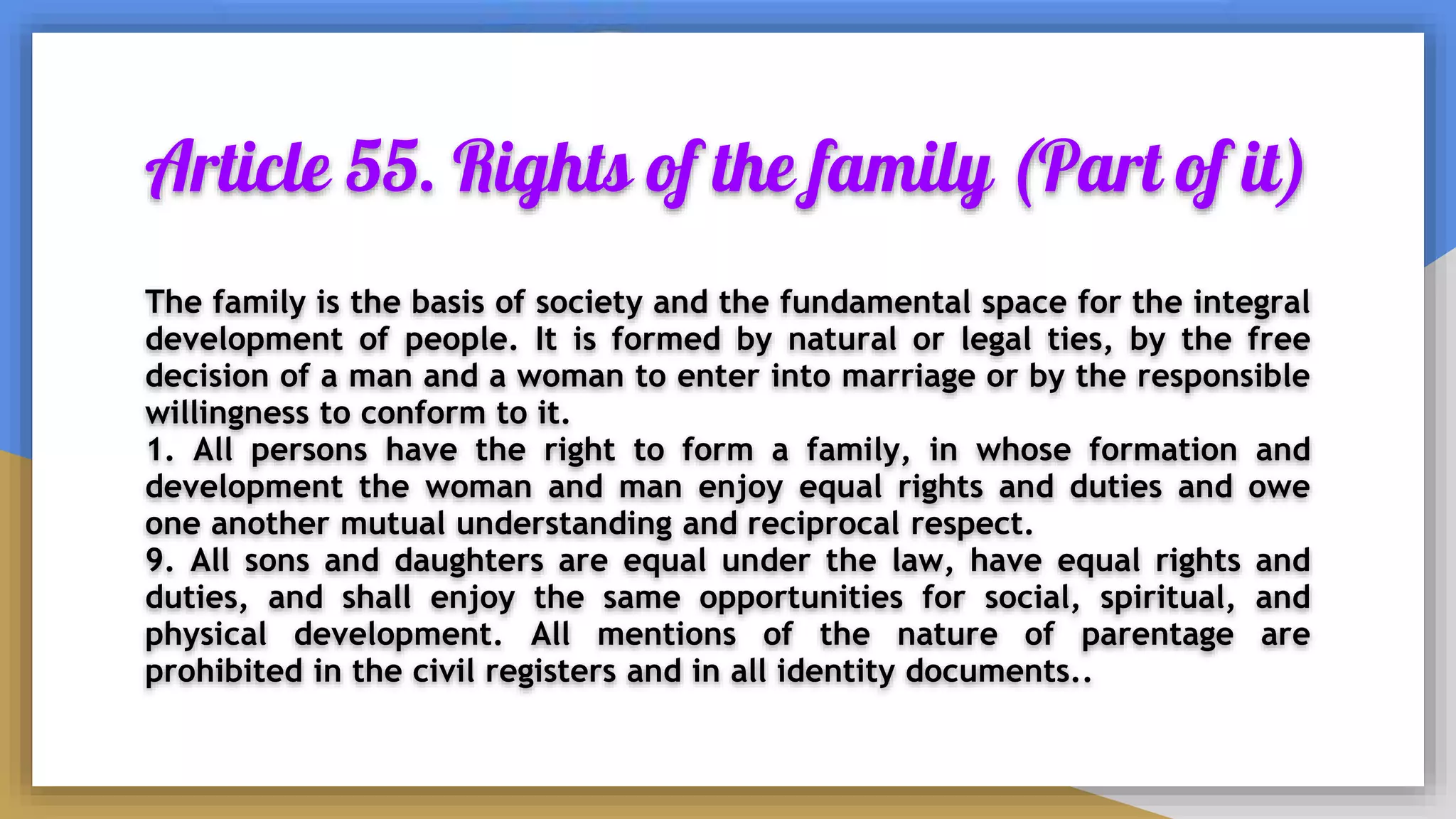 Article 55. Rights of the family (Part of it)

The family is the basis of society and the fundamental space for the integral development of people. It is formed by natural or legal ties, by the free decision of a man and a woman to enter into marriage or by the responsible willingness to conform to it.
1. All persons have the right to form a family, in whose formation and development the woman and man enjoy equal rights and duties and owe one another mutual understanding and reciprocal respect.
9. All sons and daughters are equal under the law, have equal rights and duties, and shall enjoy the same opportunities for social, spiritual, and physical development. All mentions of the nature of parentage are prohibited in the civil registers and in all identity documents..